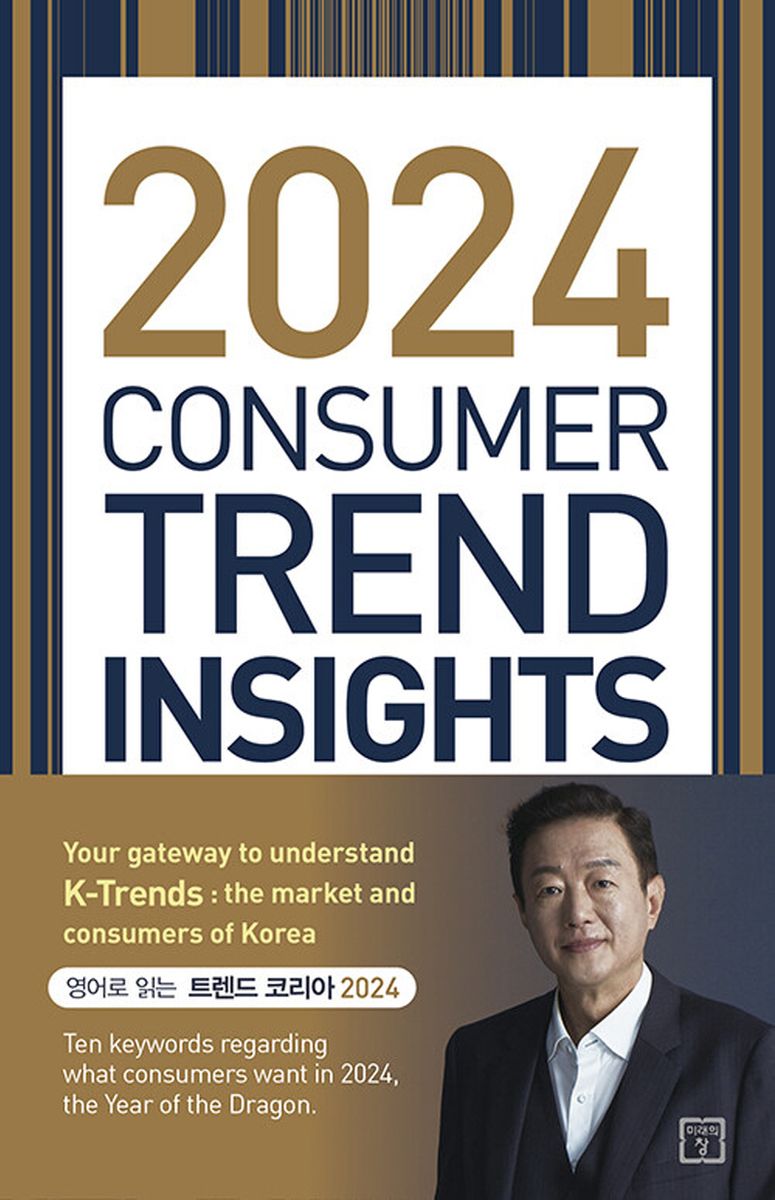 2024
CONSUMER
TREND
INSIGHTS

Your gateway to understand K-Trends : the market and consumers of Korea

영어로 읽는 트렌드 코리아 2024

Ten keywords regarding what consumers want in 2024, the Year of the Dragon.

미래의 창